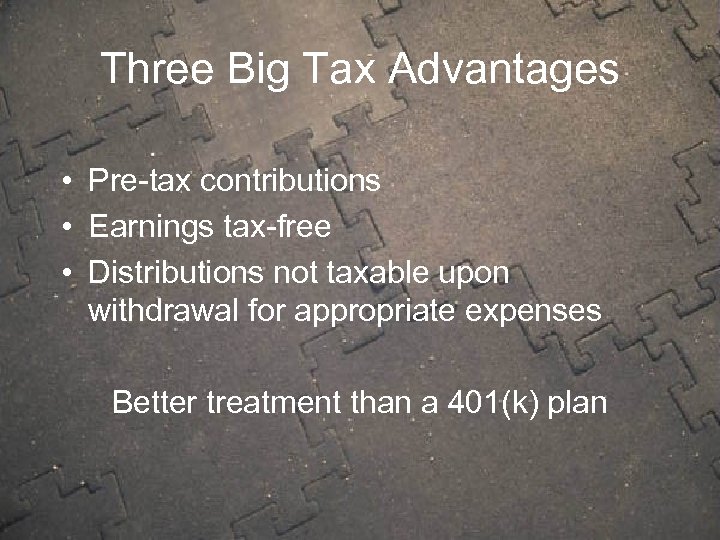 Three Big Tax Advantages

• Pre-tax contributions
• Earnings tax-free
• Distributions not taxable upon withdrawal for appropriate expenses

Better treatment than a 401(k) plan